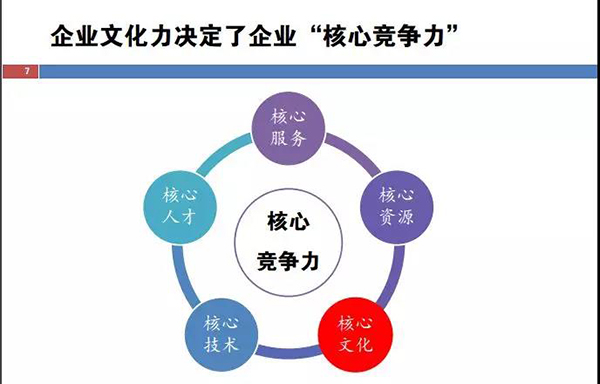 企业文化力决定了企业“核心竞争力”

7

核心服务

核心资源

核心文化

核心技术

核心人才

核心竞争力